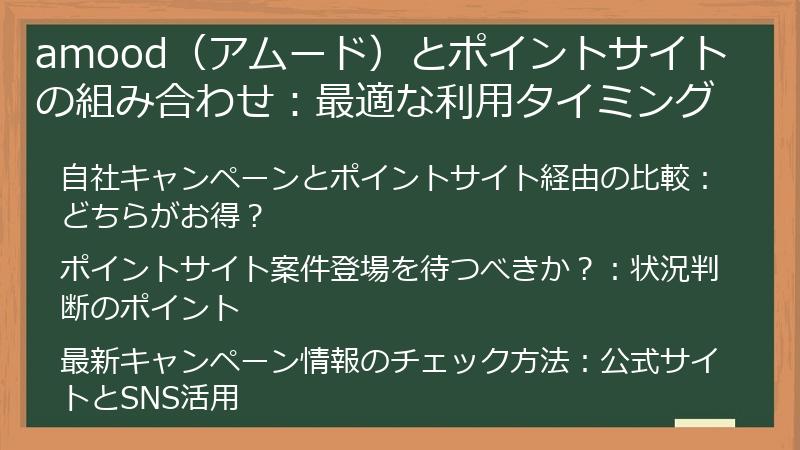 amood（アムード）とポイントサイトの組み合わせ：最適な利用タイミング

自社キャンペーンとポイントサイト経由の比較：どちらがお得？

ポイントサイト案件登場を待つべきか？：状況判断のポイント

最新キャンペーン情報のチェック方法：公式サイトとSNS活用